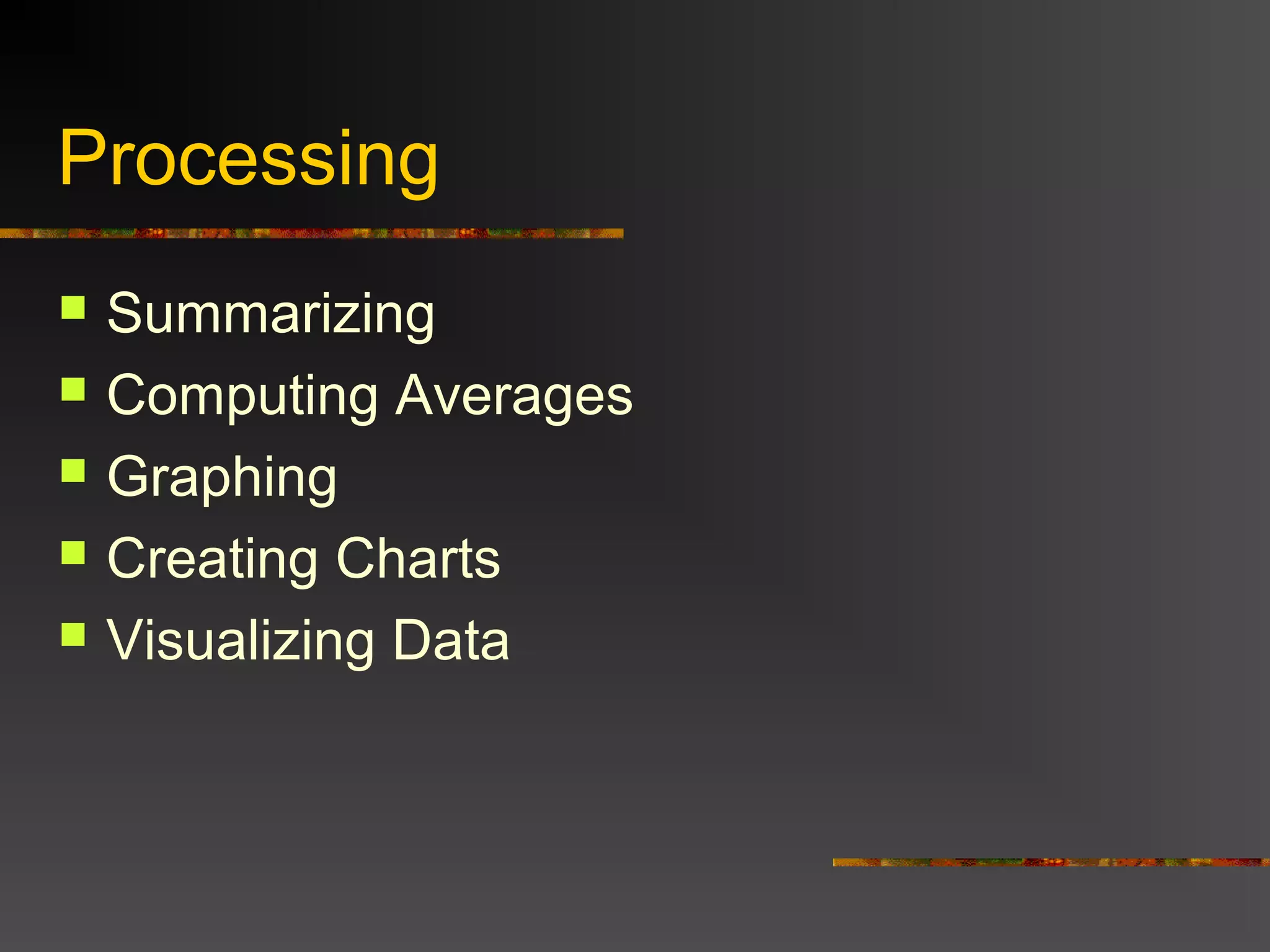 Processing

- Summarizing
- Computing Averages
- Graphing
- Creating Charts
- Visualizing Data